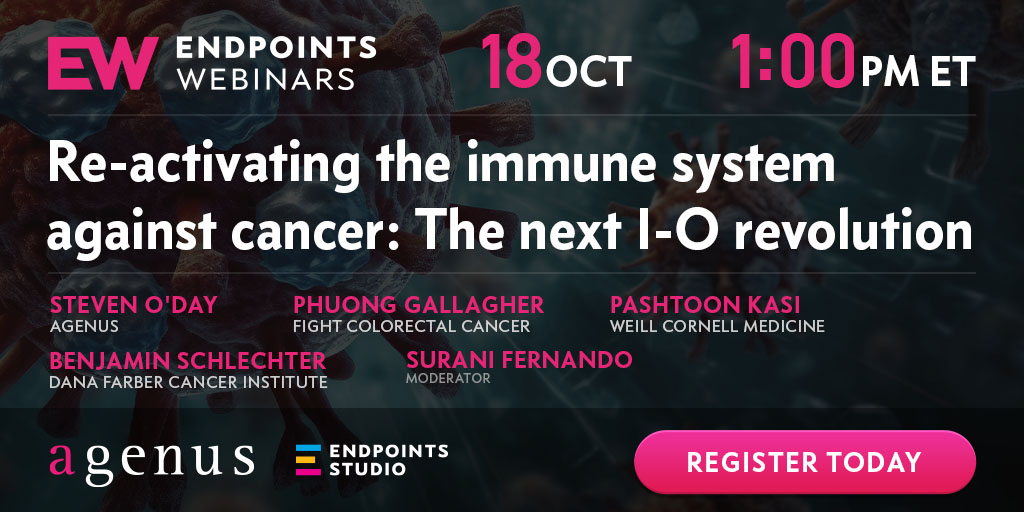 EW ENDPOINTS WEBINARS

18 OCT

1:00 PM ET

Re-activating the immune system against cancer: The next I-O revolution

STEVEN O'DAY
AGENUS

PHUONG GALLAGHER
FIGHT COLORECTAL CANCER

PASHTOON KASI
WEILL CORNELL MEDICINE

BENJAMIN SCHLECHTER
DANA FARBER CANCER INSTITUTE

SURANI FERNANDO
MODERATOR

agenus

ENDPOINTS STUDIO

REGISTER TODAY